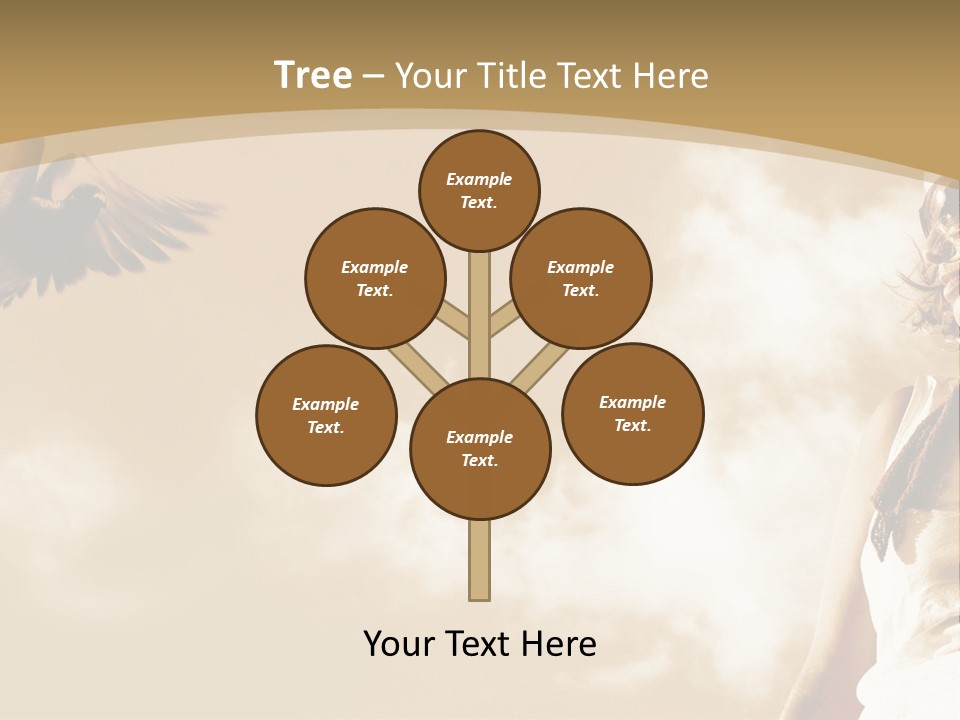 Tree – Your Title Text Here

Example Text.

Example Text.

Example Text.

Example Text.

Example Text.

Example Text.

Your Text Here